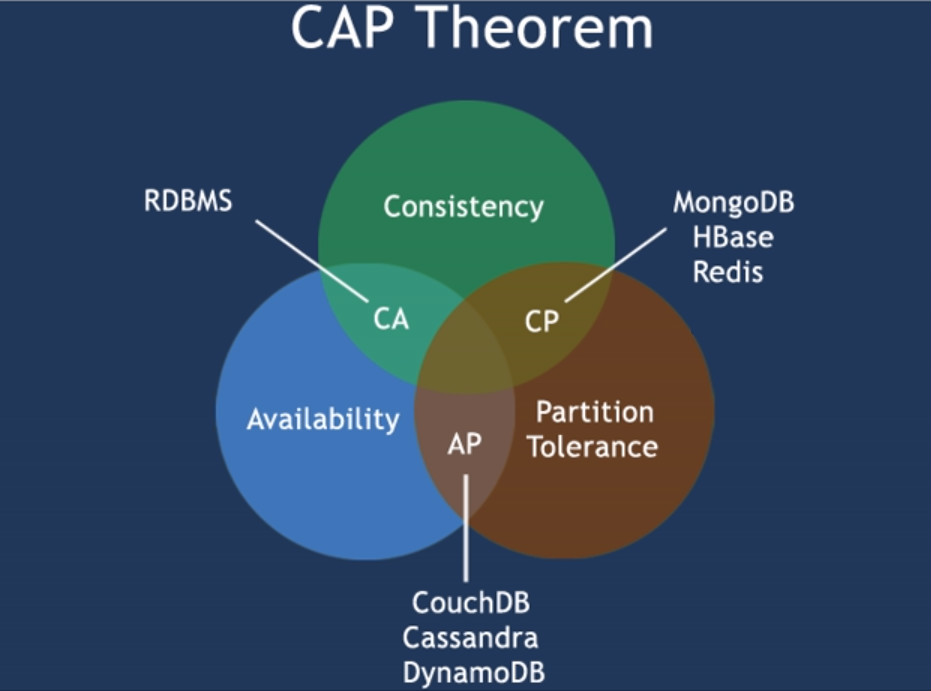 CAP Theorem

RDBMS

Consistency

MongoDB
HBase
Redis

CA

CP

Availability

AP

Partition Tolerance

CouchDB
Cassandra
DynamoDB